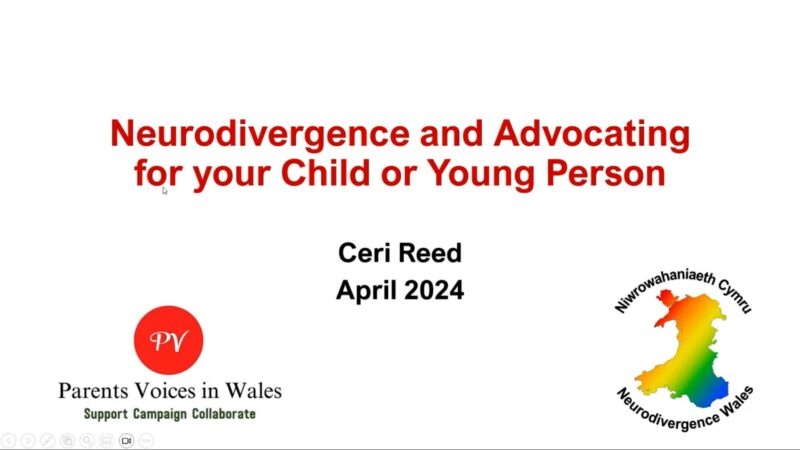 Neurodivergence and Advocating for your Child or Young Person

Ceri Reed
April 2024

PV
Parents Voices in Wales
Support Campaign Collaborate

Niwrowahaniaeth Cymru
Neurodivergence Wales